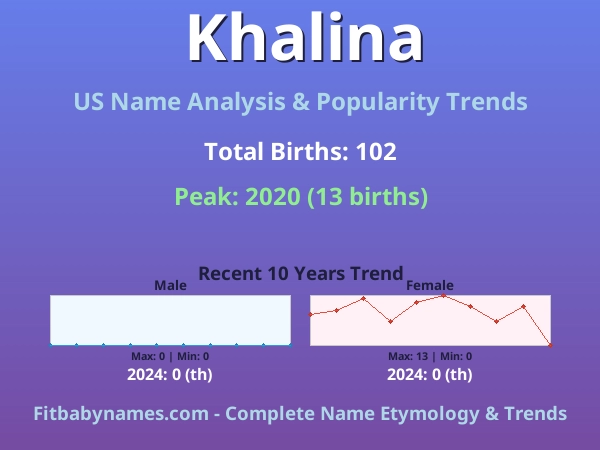 Khalina

US Name Analysis & Popularity Trends

Total Births: 102

Peak: 2020 (13 births)

Recent 10 Years Trend

Male

Max: 0 | Min: 0

2024: 0 (th)

Female

Max: 13 | Min: 0

2024: 0 (th)

Fitbabynames.com - Complete Name Etymology & Trends